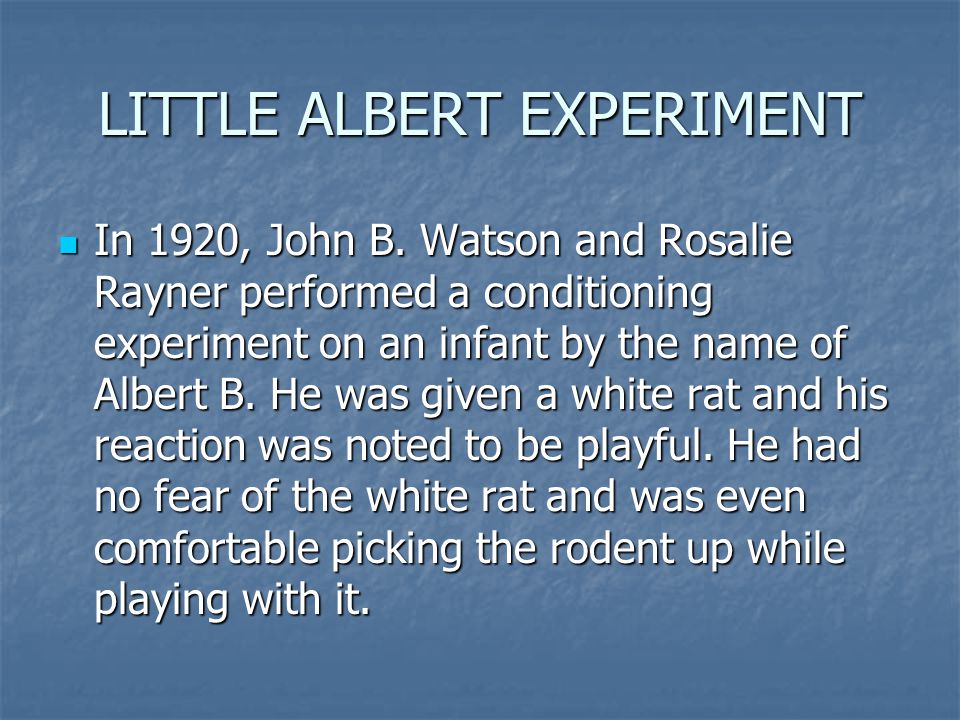 LITTLE ALBERT EXPERIMENT

In 1920, John B. Watson and Rosalie Rayner performed a conditioning experiment on an infant by the name of Albert B. He was given a white rat and his reaction was noted to be playful. He had no fear of the white rat and was even comfortable picking the rodent up while playing with it.